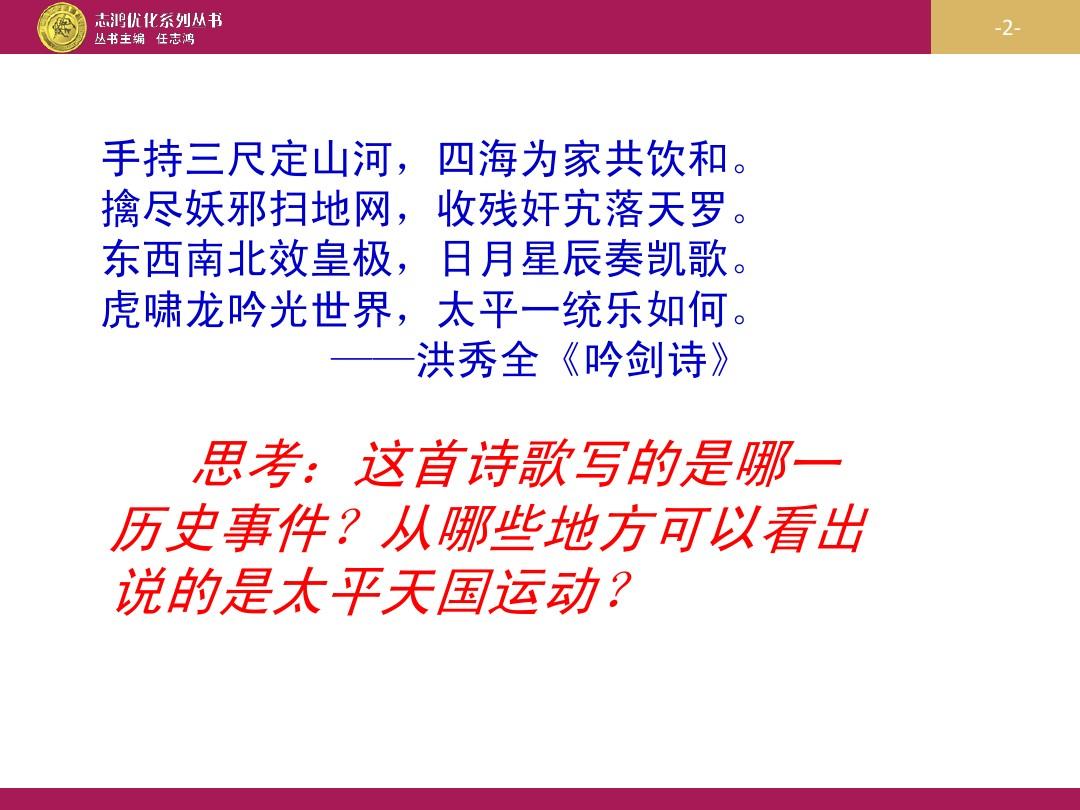 志鸿优化系列丛书
丛书主编 任志鸿

-2-

手持三尺定山河，四海为家共饮和。
擒尽妖邪扫地网，收残奸宄落天罗。
东西南北效皇极，日月星辰奏凯歌。
虎啸龙吟光世界，太平一统乐如何。
——洪秀全《吟剑诗》

思考：这首诗歌写的是哪一历史事件？从哪些地方可以看出说的是太平天国运动？